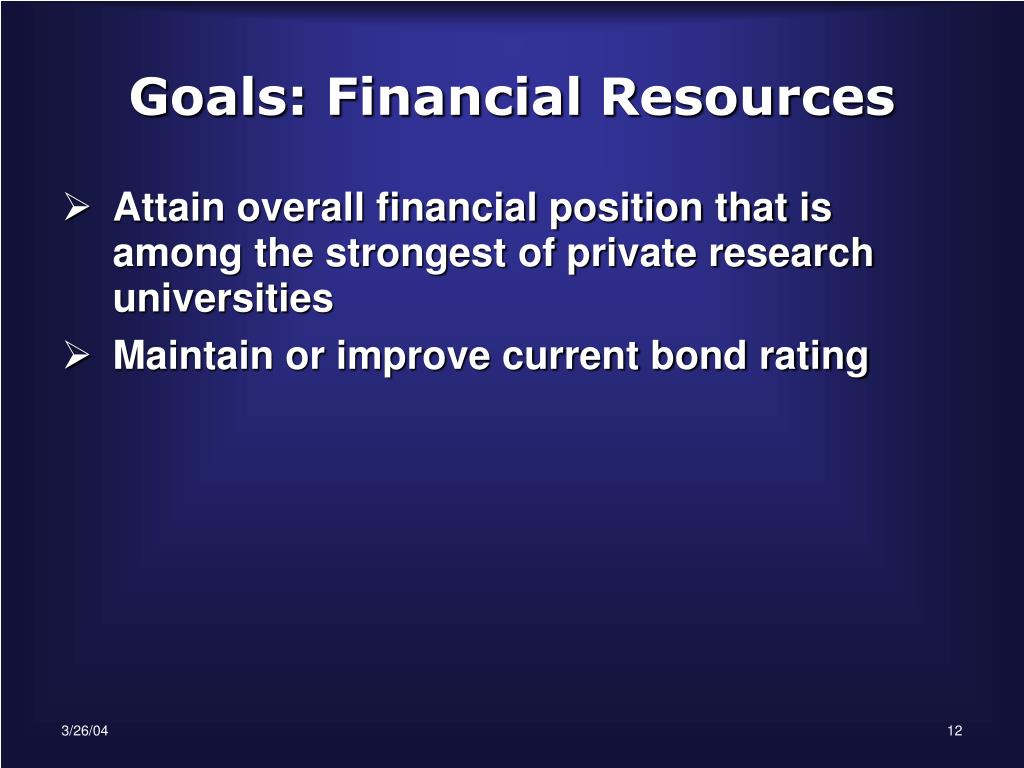 Goals: Financial Resources

➢ Attain overall financial position that is among the strongest of private research universities

➢ Maintain or improve current bond rating

3/26/04

12